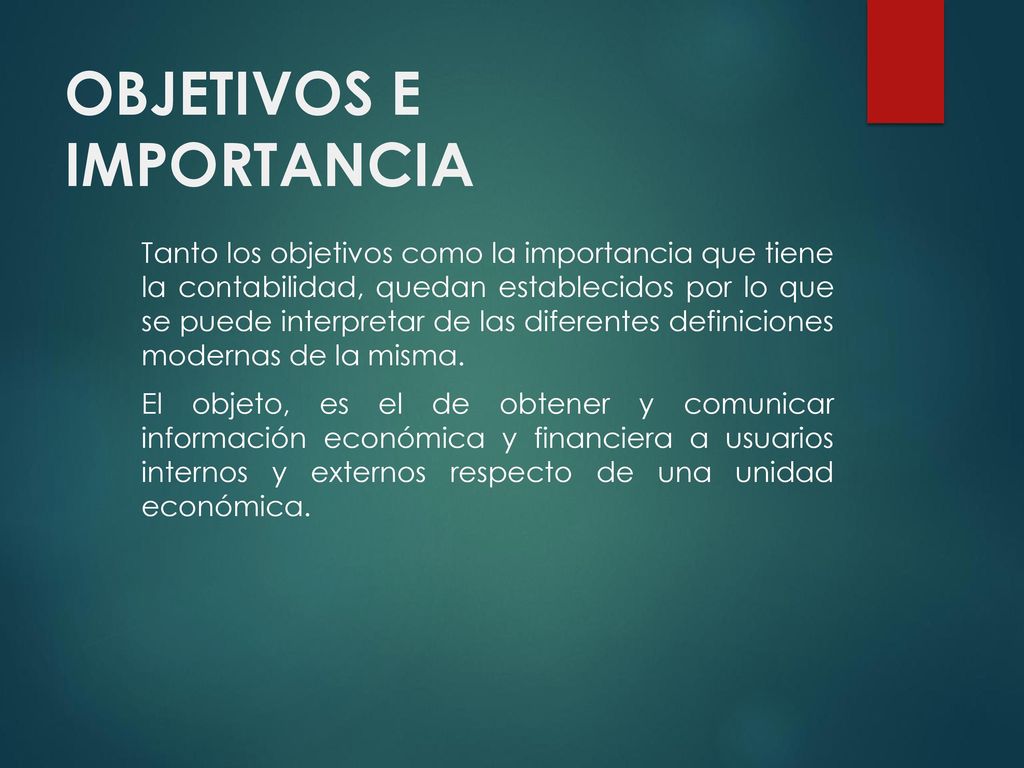 OBJETIVOS E IMPORTANCIA

Tanto los objetivos como la importancia que tiene la contabilidad, quedan establecidos por lo que se puede interpretar de las diferentes definiciones modernas de la misma.

El objeto, es el de obtener y comunicar información económica y financiera a usuarios internos y externos respecto de una unidad económica.